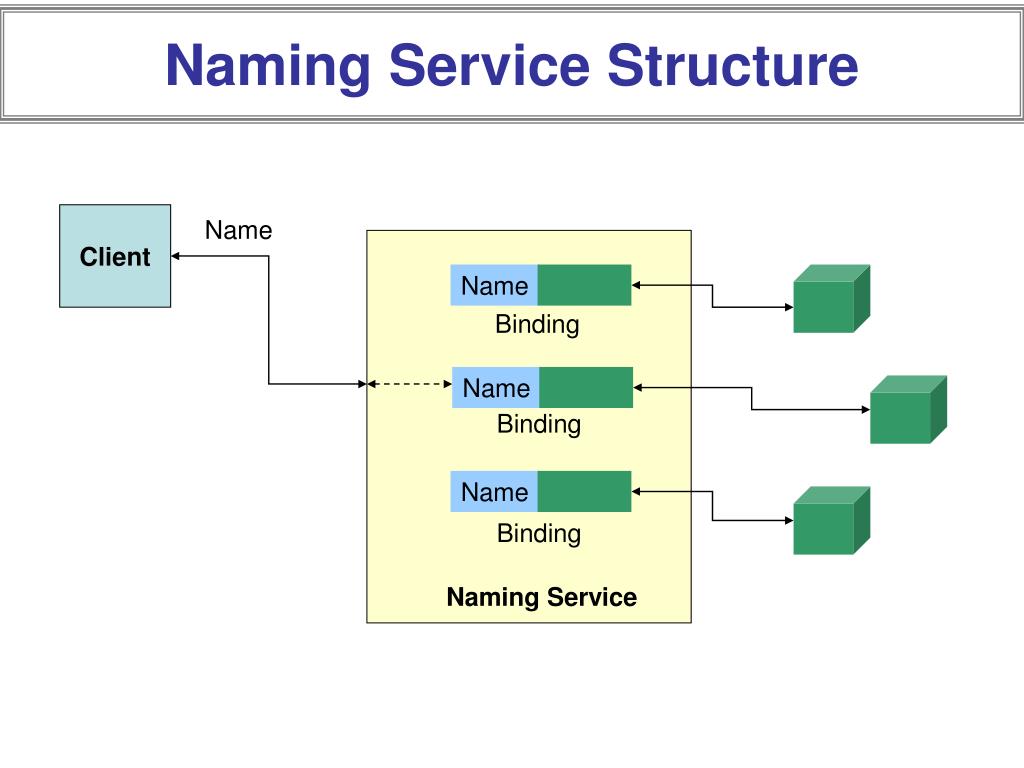 Naming Service Structure

Client

Name

Name
Binding

Name
Binding

Name
Binding

Naming Service